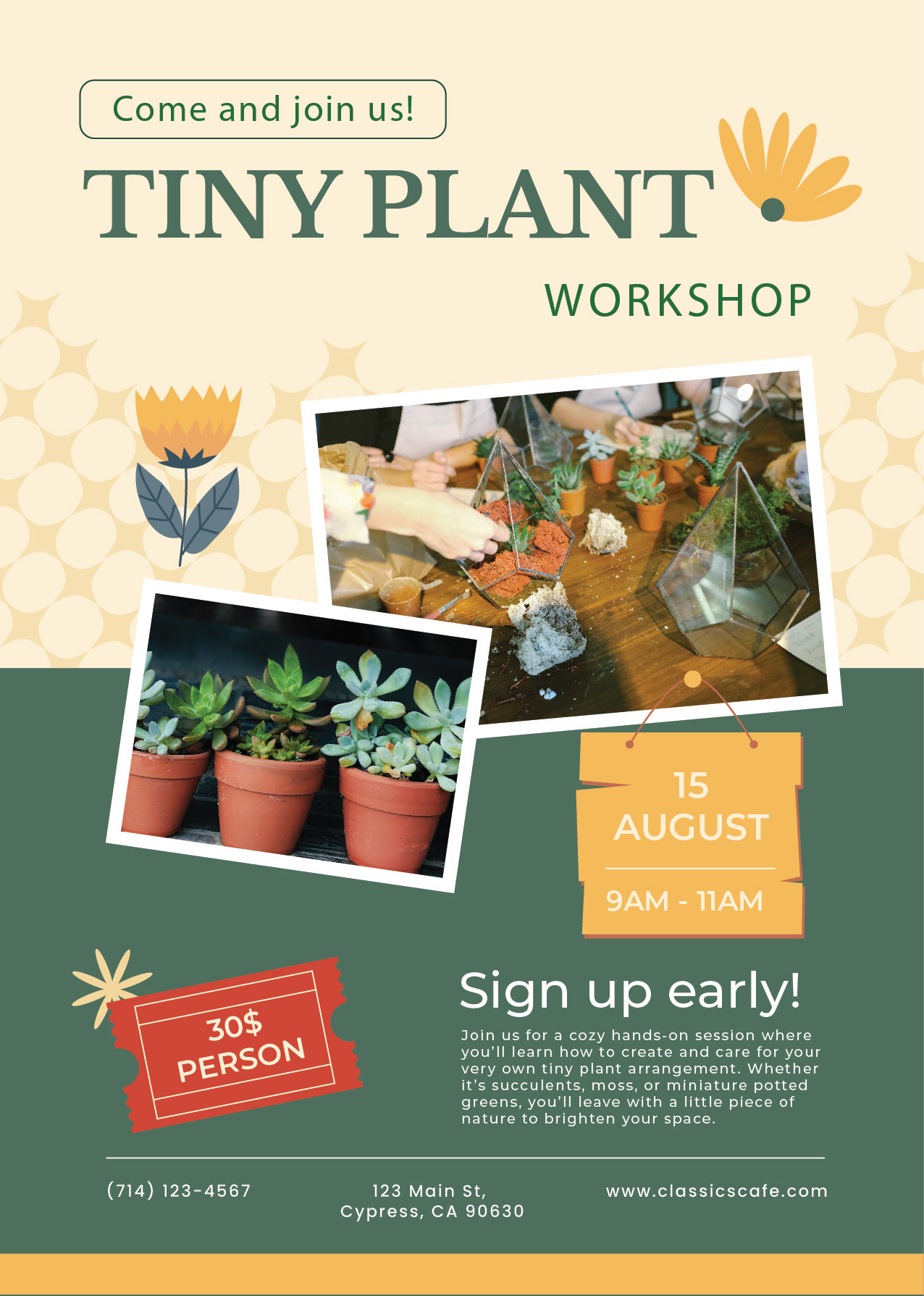 Come and join us!

TINY PLANT

WORKSHOP

15
AUGUST

9AM - 11AM

30$
PERSON

Sign up early!

Join us for a cozy hands-on session where you'll learn how to create and care for your very own tiny plant arrangement. Whether it's succulents, moss, or miniature potted greens, you'll leave with a little piece of nature to brighten your space.

(714) 123-4567

123 Main St,
Cypress, CA 90630

www.classicscafe.com